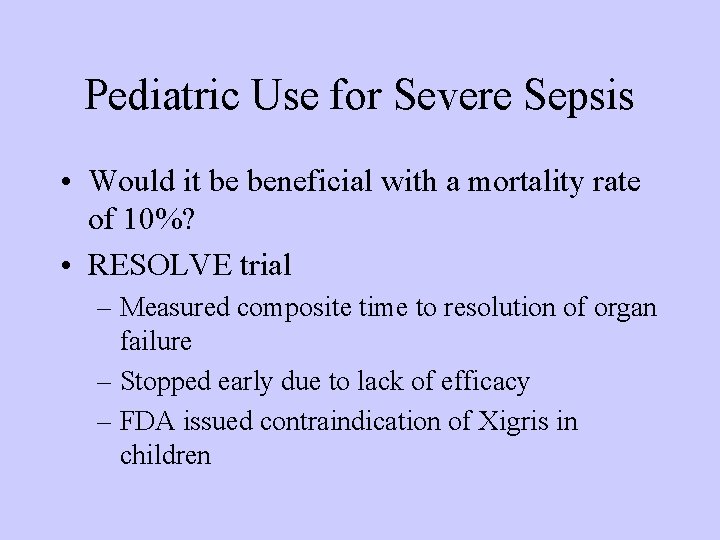 Pediatric Use for Severe Sepsis

• Would it be beneficial with a mortality rate of 10%?
• RESOLVE trial
 – Measured composite time to resolution of organ failure
 – Stopped early due to lack of efficacy
 – FDA issued contraindication of Xigris in children